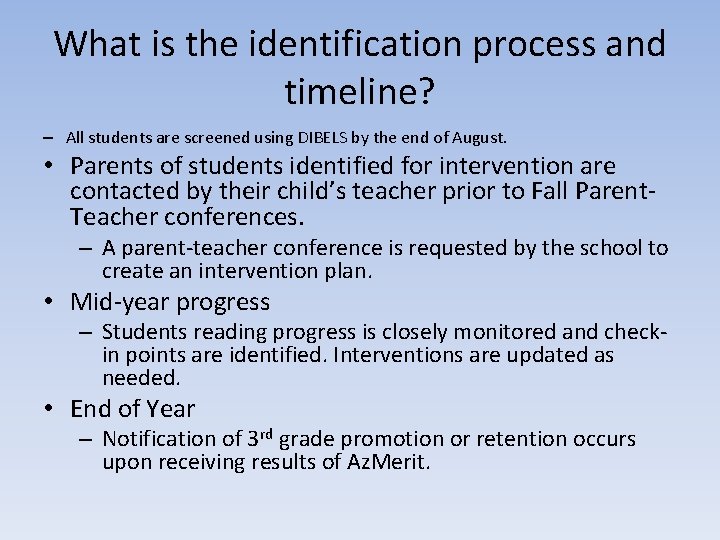 What is the identification process and timeline?

– All students are screened using DIBELS by the end of August.

• Parents of students identified for intervention are contacted by their child's teacher prior to Fall Parent-Teacher conferences.

– A parent-teacher conference is requested by the school to create an intervention plan.

• Mid-year progress

– Students reading progress is closely monitored and check-in points are identified. Interventions are updated as needed.

• End of Year

– Notification of 3$^{rd}$ grade promotion or retention occurs upon receiving results of AzMerit.